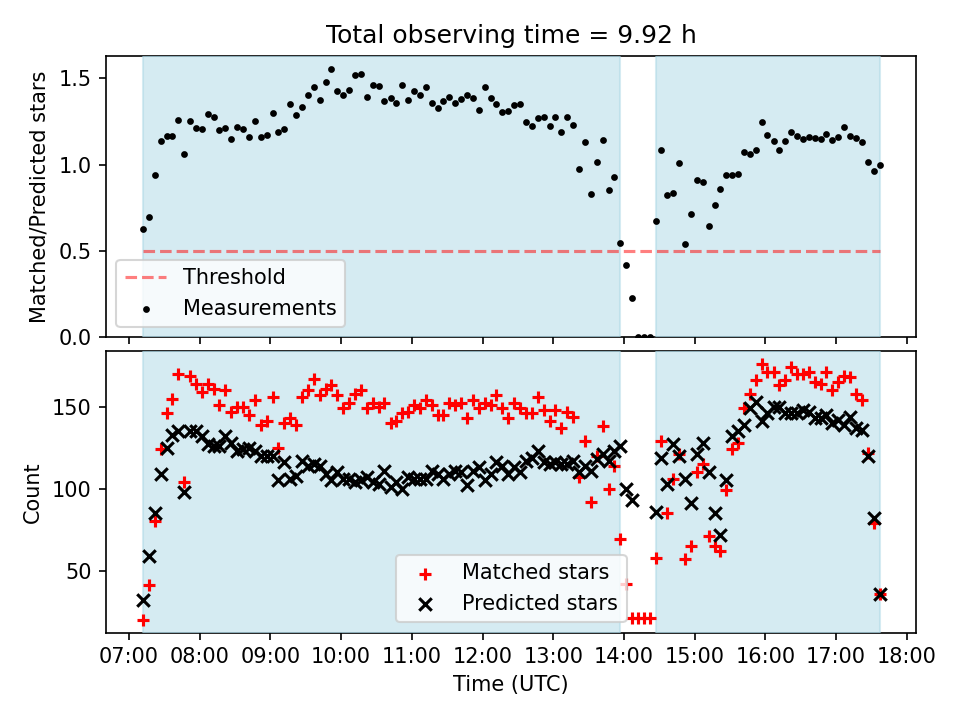 Total observing time = 9.92 h

Matched/Predicted stars

1.5
1.0
0.5
0.0

Threshold
Measurements

Count

150
100
50

Matched stars
Predicted stars

07:00 08:00 09:00 10:00 11:00 12:00 13:00 14:00 15:00 16:00 17:00 18:00

Time (UTC)